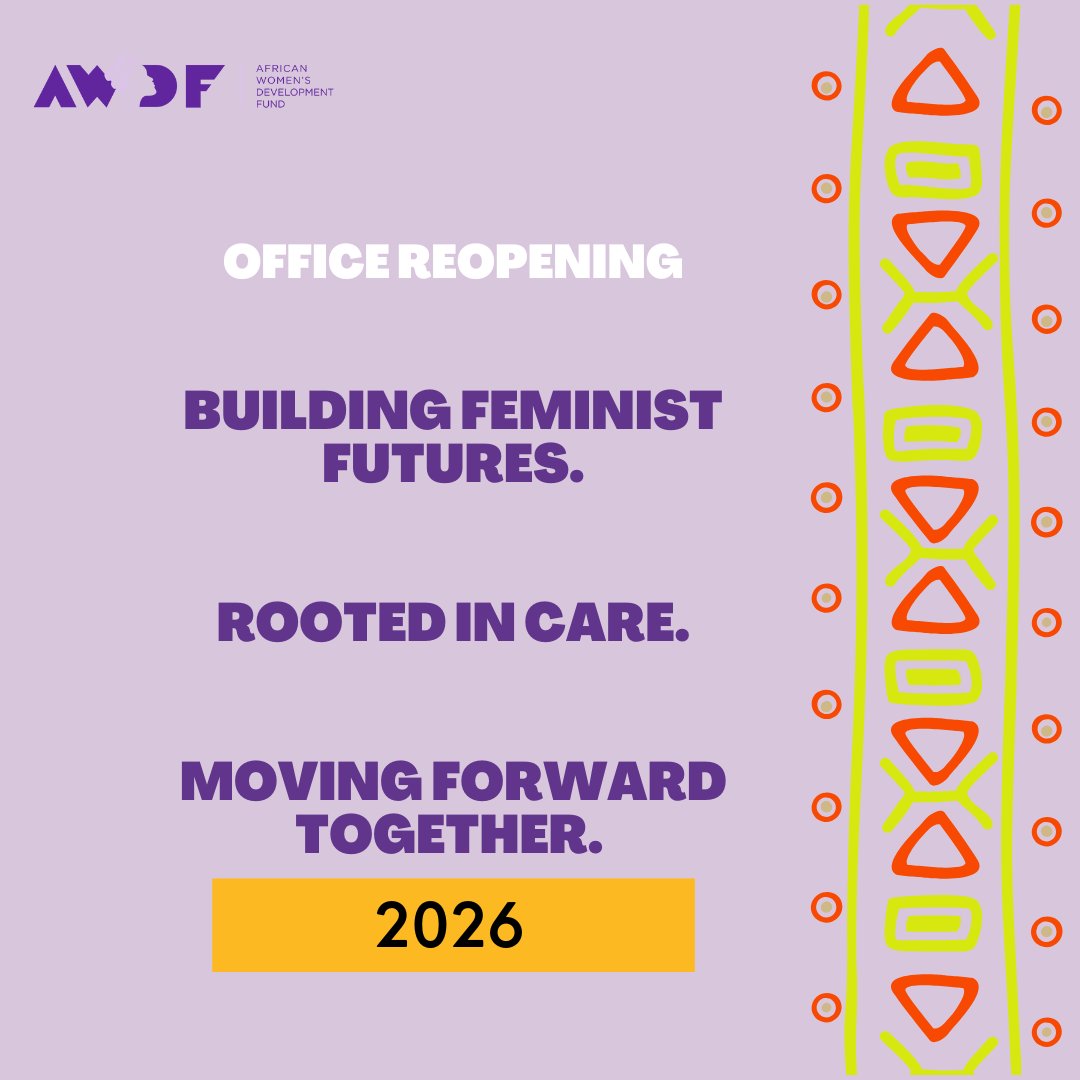 AWDF AFRICAN WOMEN'S DEVELOPMENT FUND

OFFICE REOPENING

BUILDING FEMINIST FUTURES.

ROOTED IN CARE.

MOVING FORWARD TOGETHER.

2026